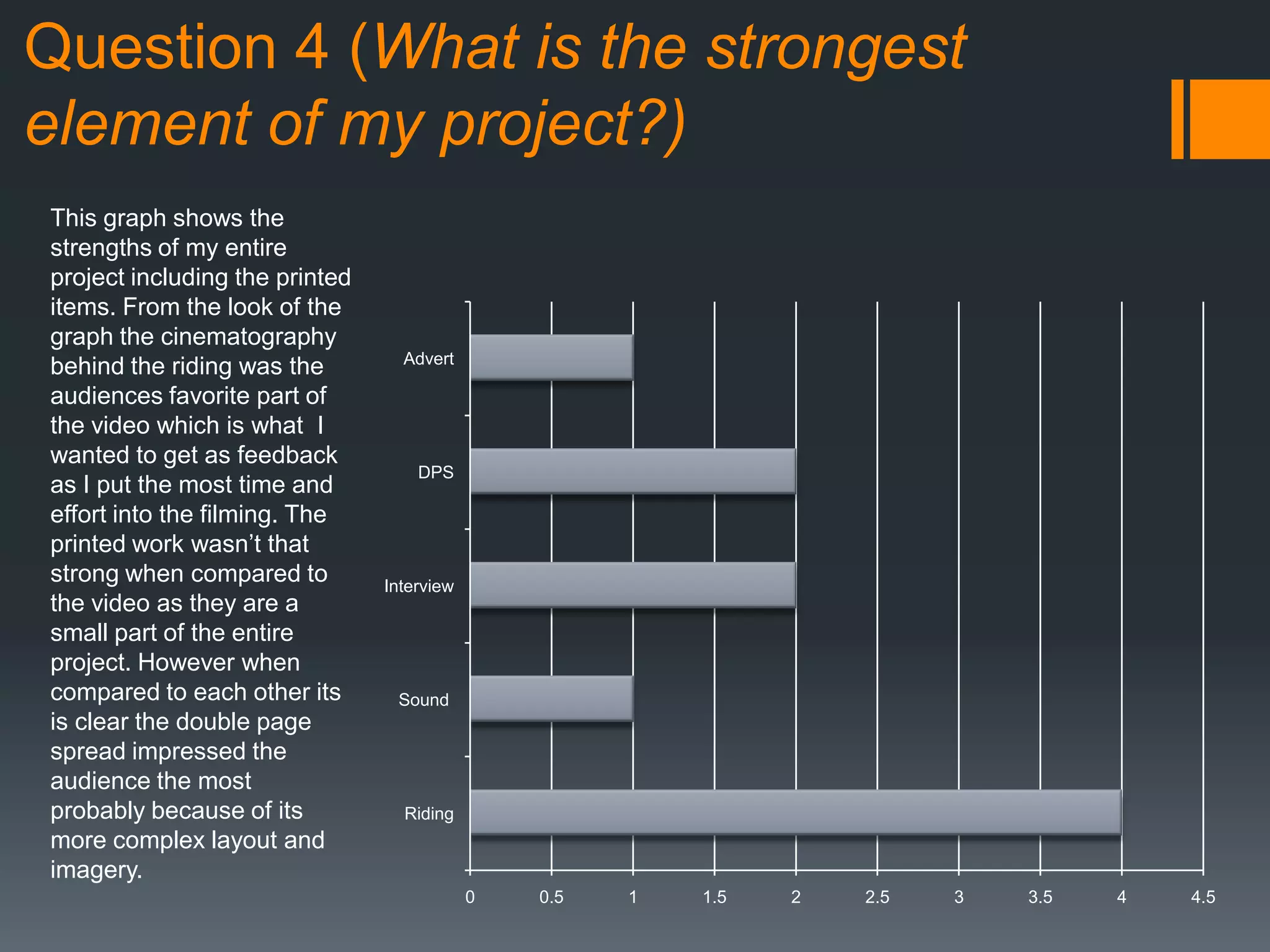 Question 4 (What is the strongest element of my project?)

This graph shows the strengths of my entire project including the printed items. From the look of the graph the cinematography behind the riding was the audiences favorite part of the video which is what I wanted to get as feedback as I put the most time and effort into the filming. The printed work wasn’t that strong when compared to the video as they are a small part of the entire project. However when compared to each other its is clear the double page spread impressed the audience the most probably because of its more complex layout and imagery.

Advert
DPS
Interview
Sound
Riding

0 0.5 1 1.5 2 2.5 3 3.5 4 4.5